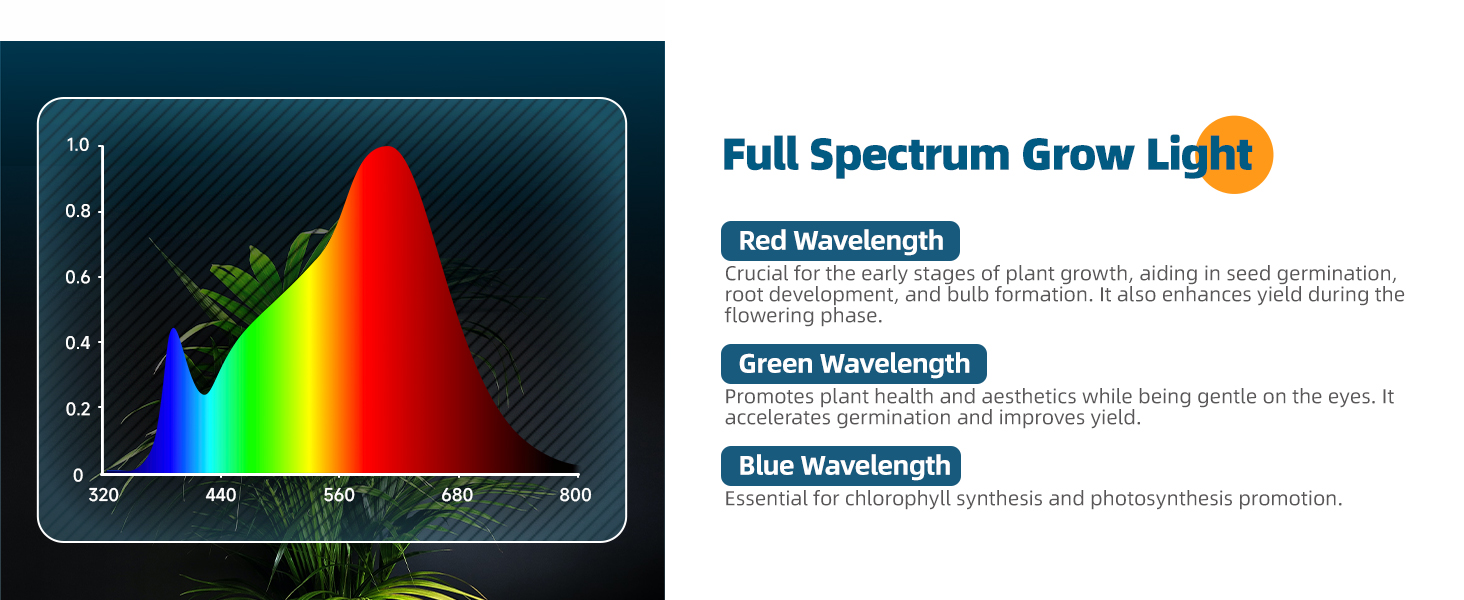 1.0
0.8
0.6
0.4
0.2
0
320
440
560
680
800

Full Spectrum Grow Light

Red Wavelength
Crucial for the early stages of plant growth, aiding in seed germination, root development, and bulb formation. It also enhances yield during the flowering phase.

Green Wavelength
Promotes plant health and aesthetics while being gentle on the eyes. It accelerates germination and improves yield.

Blue Wavelength
Essential for chlorophyll synthesis and photosynthesis promotion.